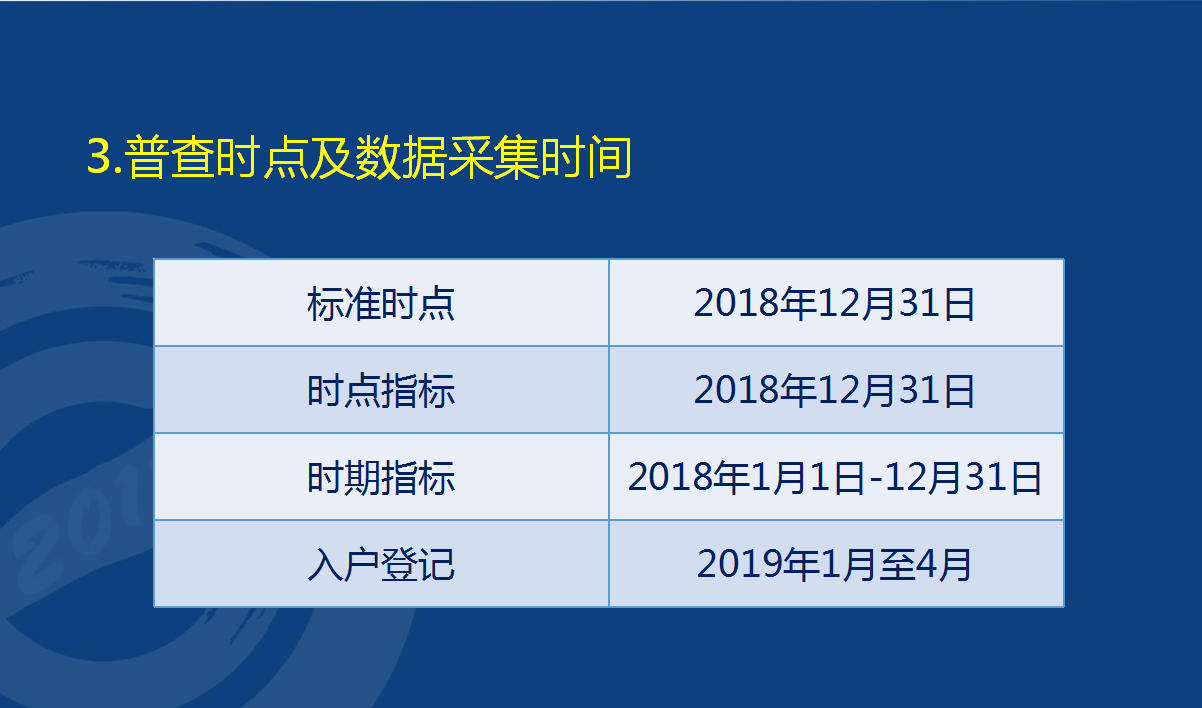 3.普查时点及数据采集时间

| 标准时点 | 2018年12月31日 |
|---|---|
| 时点指标 | 2018年12月31日 |
| 时期指标 | 2018年1月1日-12月31日 |
| 入户登记 | 2019年1月至4月 |